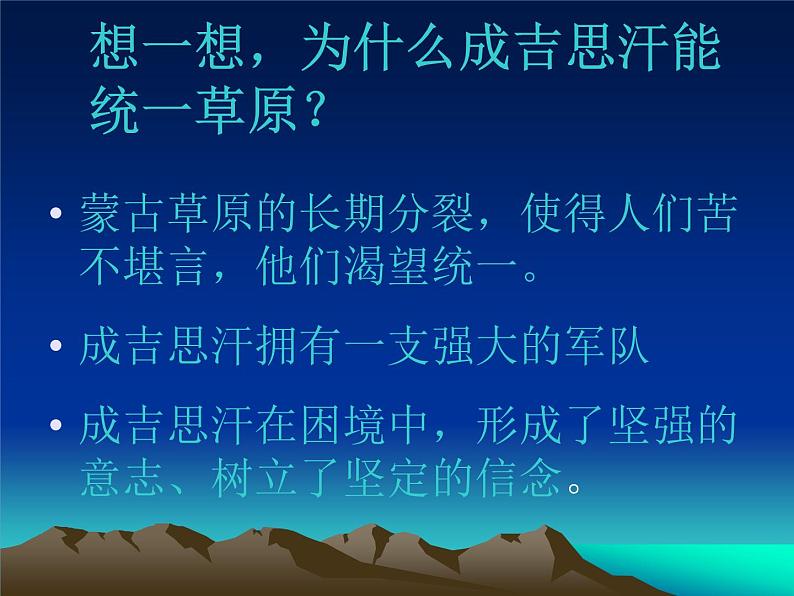 想一想，为什么成吉思汗能统一草原？

• 蒙古草原的长期分裂，使得人们苦不堪言，他们渴望统一。

• 成吉思汗拥有一支强大的军队

• 成吉思汗在困境中，形成了坚强的意志、树立了坚定的信念。